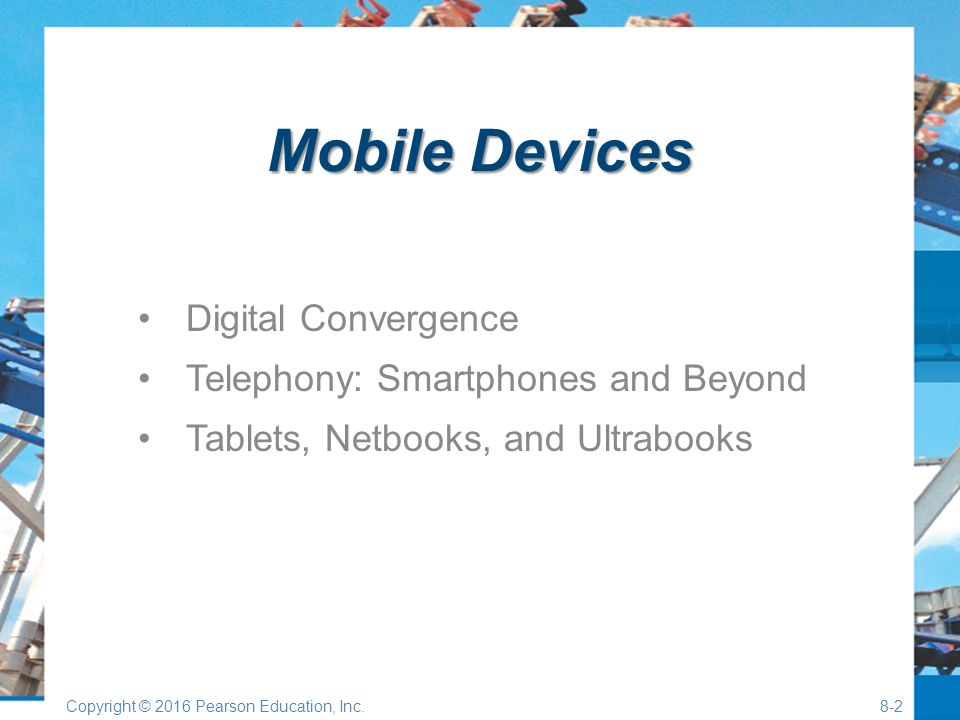 Mobile Devices

• Digital Convergence
• Telephony: Smartphones and Beyond
• Tablets, Netbooks, and Ultrabooks

Copyright © 2016 Pearson Education, Inc.

8-2